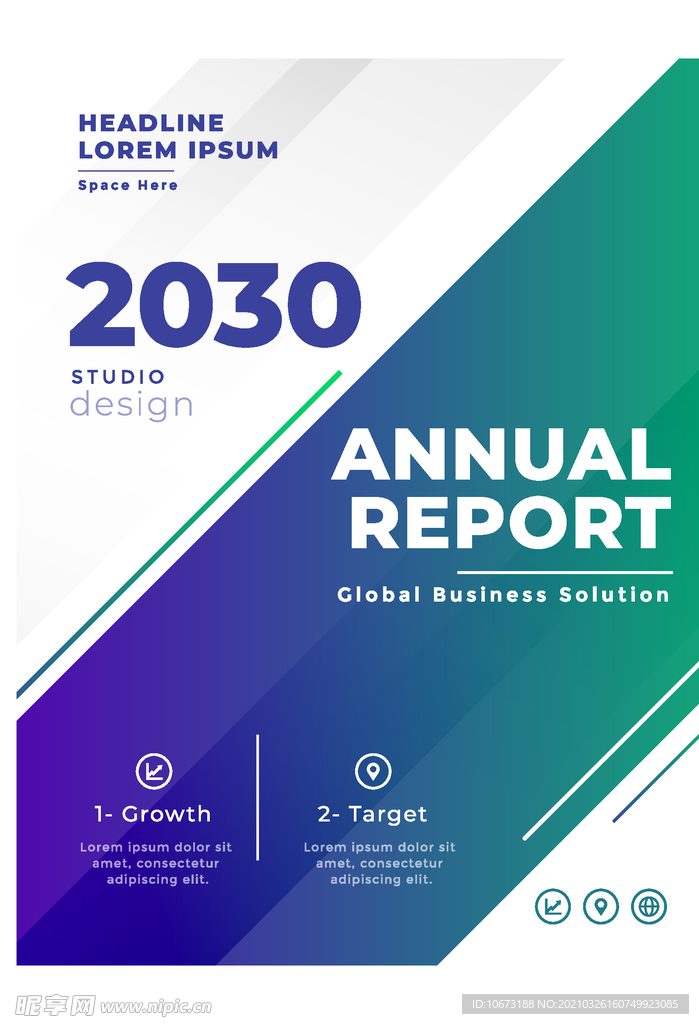 HEADLINE
LOREM IPSUM

Space Here

2030

STUDIO
design

ANNUAL
REPORT

Global Business Solution

1- Growth

Lorem ipsum dolor sit amet, consectetur adipiscing elit.

2- Target

Lorem ipsum dolor sit amet, consectetur adipiscing elit.

昵享网 www.nipic.cn

ID:10673188 NO:20210326160749923085